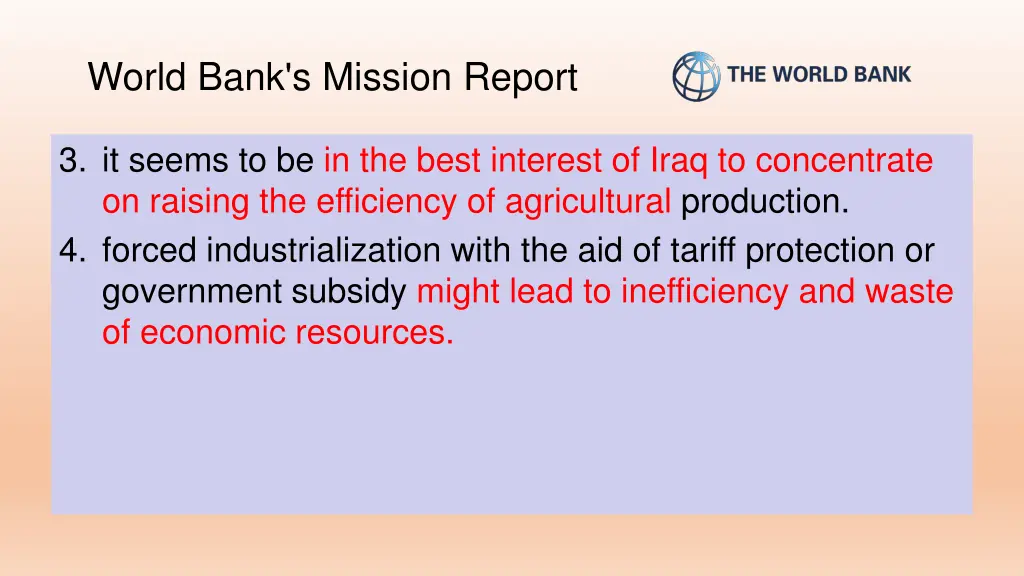 World Bank's Mission Report

THE WORLD BANK

3. it seems to be in the best interest of Iraq to concentrate on raising the efficiency of agricultural production.
4. forced industrialization with the aid of tariff protection or government subsidy might lead to inefficiency and waste of economic resources.